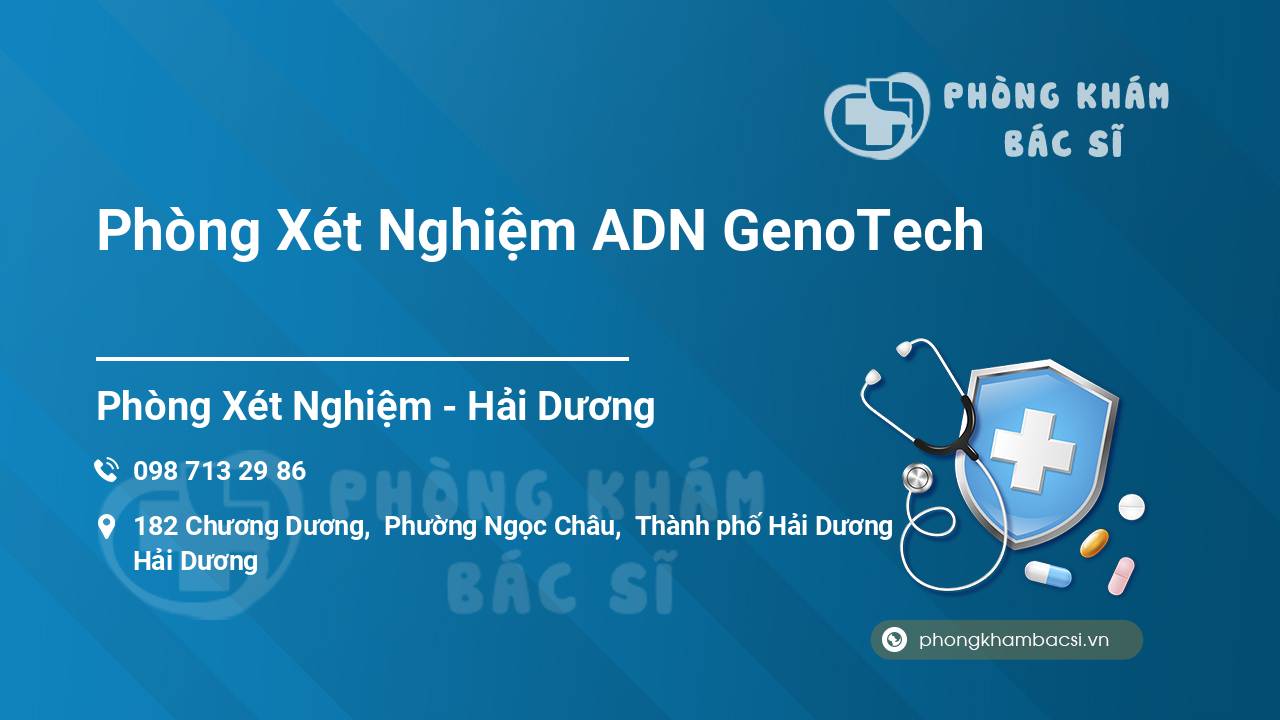 PHÒNG KHÁM BÁC SĨ

Phòng Xét Nghiệm ADN GenoTech

Phòng Xét Nghiệm - Hải Dương

098 713 29 86

182 Chương Dương, Phường Ngọc Châu, Thành phố Hải Dương Hải Dương

PHÒNG KHÁM BÁC SĨ

phongkhambacsi.vn